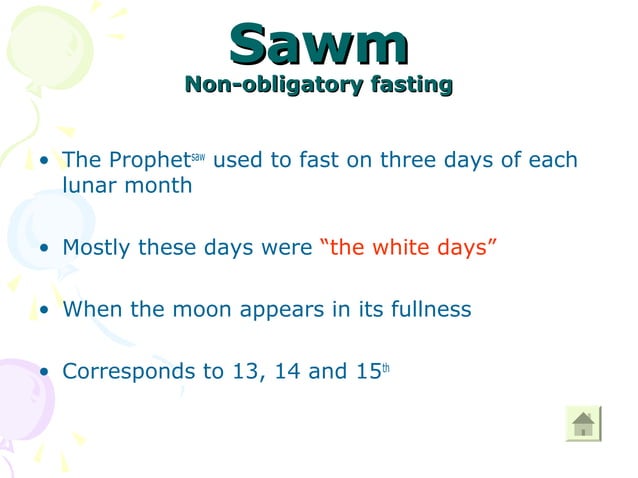 Sawm
Non-obligatory fasting

• The Prophet$^{saw}$ used to fast on three days of each lunar month

• Mostly these days were “the white days”

• When the moon appears in its fullness

• Corresponds to 13, 14 and 15$^{th}$